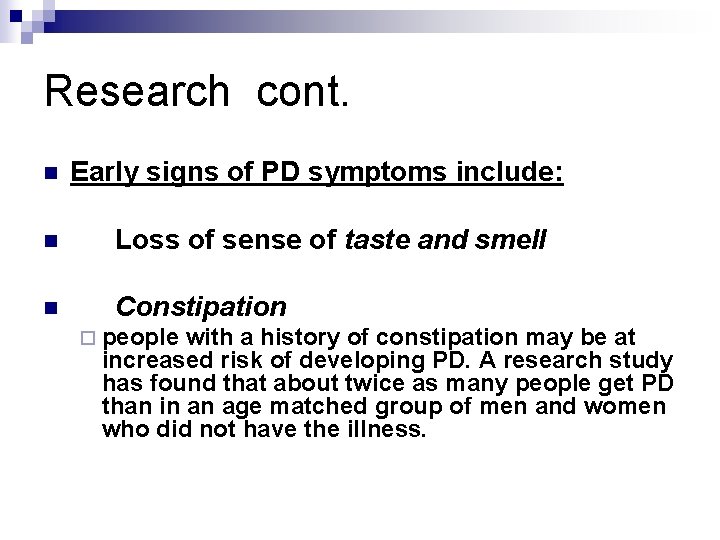 Research cont.

Early signs of PD symptoms include:

Loss of sense of taste and smell

Constipation

people with a history of constipation may be at increased risk of developing PD. A research study has found that about twice as many people get PD than in an age matched group of men and women who did not have the illness.